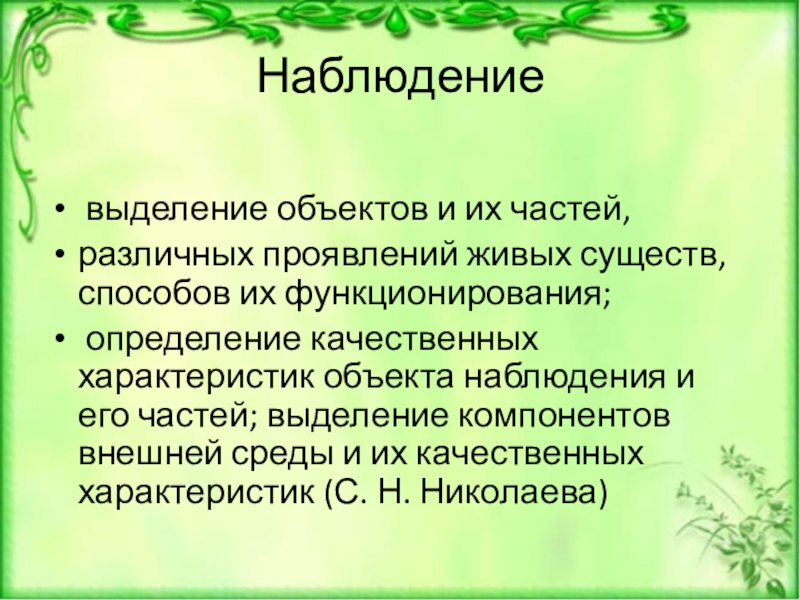 Наблюдение

• выделение объектов и их частей,
• различных проявлений живых существ, способов их функционирования;
• определение качественных характеристик объекта наблюдения и его частей; выделение компонентов внешней среды и их качественных характеристик (С. Н. Николаева)